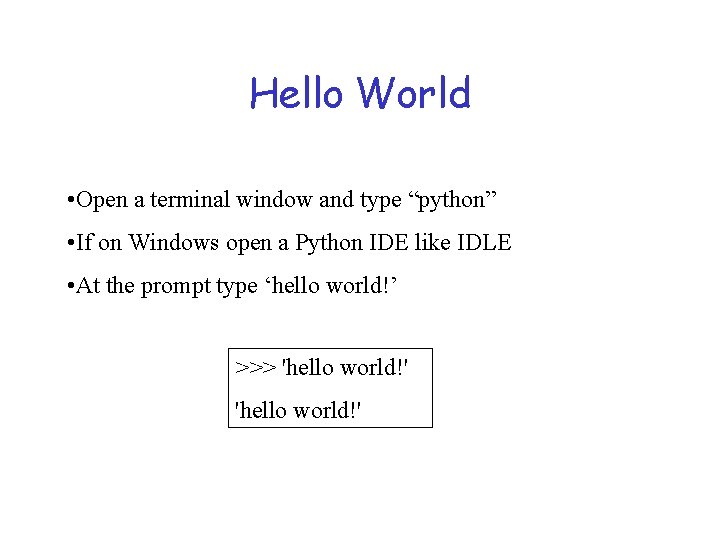 Hello World

•Open a terminal window and type “python”

•If on Windows open a Python IDE like IDLE

•At the prompt type ‘hello world!’

>>> 'hello world!'
'hello world!'